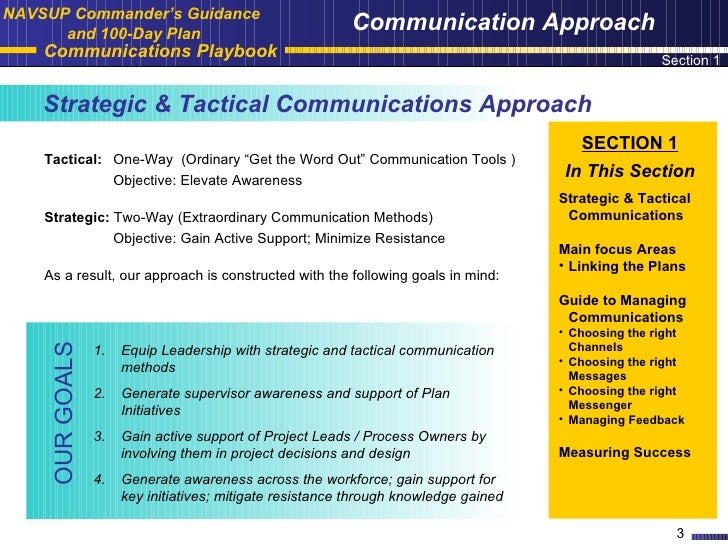 NAVSUP Commander's Guidance and 100-Day Plan
Communications Playbook

Communication Approach

Section 1

Strategic & Tactical Communications Approach

Tactical: One-Way (Ordinary "Get the Word Out" Communication Tools )
Objective: Elevate Awareness

Strategic: Two-Way (Extraordinary Communication Methods)
Objective: Gain Active Support; Minimize Resistance

As a result, our approach is constructed with the following goals in mind:

OUR GOALS

1. Equip Leadership with strategic and tactical communication methods
2. Generate supervisor awareness and support of Plan Initiatives
3. Gain active support of Project Leads / Process Owners by involving them in project decisions and design
4. Generate awareness across the workforce; gain support for key initiatives; mitigate resistance through knowledge gained

SECTION 1
In This Section

Strategic & Tactical Communications

Main focus Areas
• Linking the Plans

Guide to Managing Communications
• Choosing the right Channels
• Choosing the right Messages
• Choosing the right Messenger
• Managing Feedback

Measuring Success

3